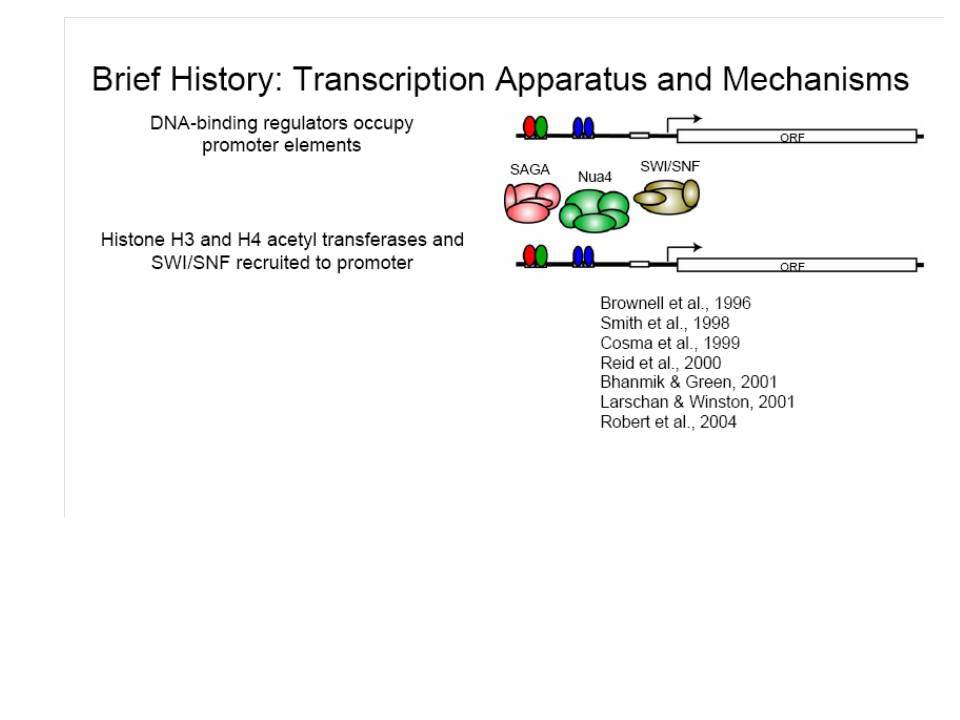 Brief History: Transcription Apparatus and Mechanisms

DNA-binding regulators occupy promoter elements

ORF

SAGA

Nua4

SWI/SNF

Histone H3 and H4 acetyl transferases and SWI/SNF recruited to promoter

ORF

Brownell et al., 1996
Smith et al., 1998
Cosma et al., 1999
Reid et al., 2000
Bhanmik & Green, 2001
Larschan & Winston, 2001
Robert et al., 2004